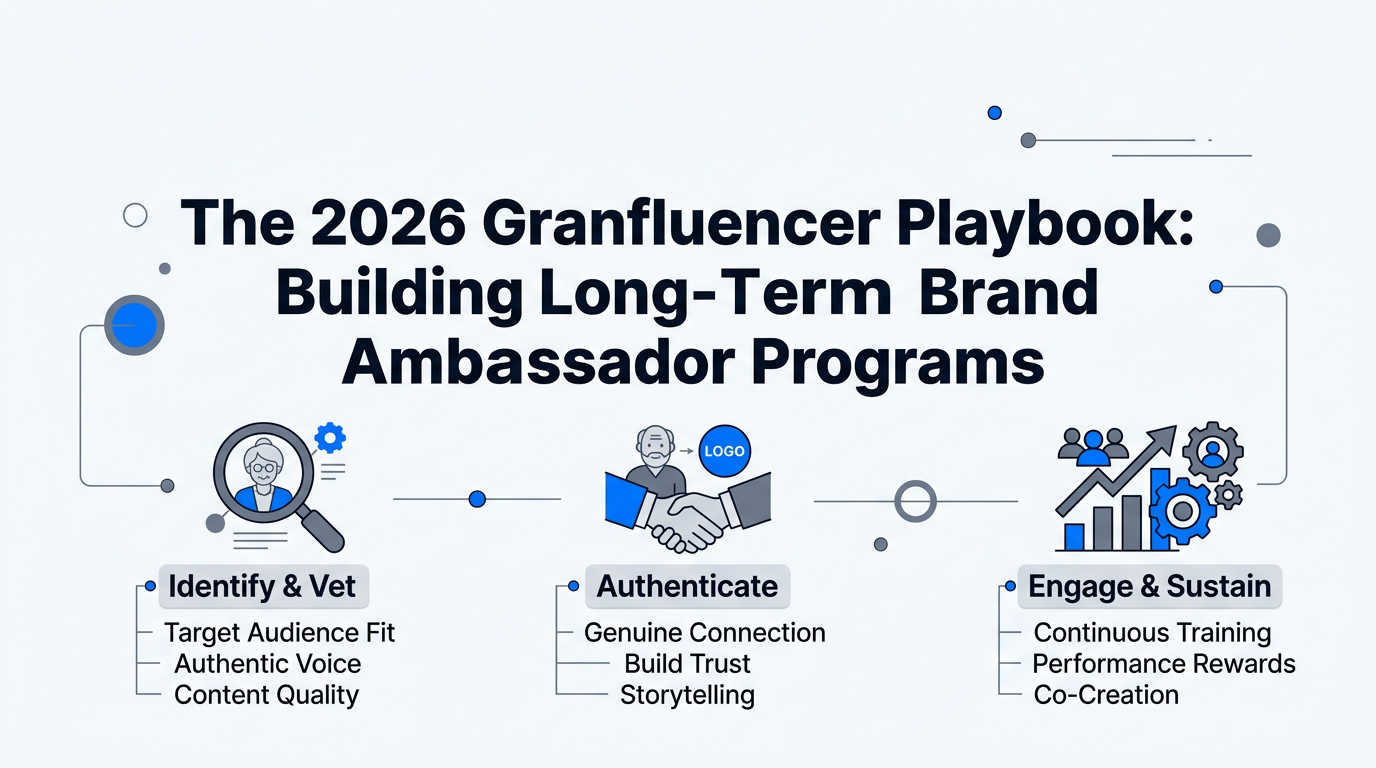 The 2026 Granfluencer Playbook: Building Long-Term Brand Ambassador Programs

LOGO

Identify & Vet
Target Audience Fit
Authentic Voice
Content Quality

Authenticate
Genuine Connection
Build Trust
Storytelling

Engage & Sustain
Continuous Training
Performance Rewards
Co-Creation